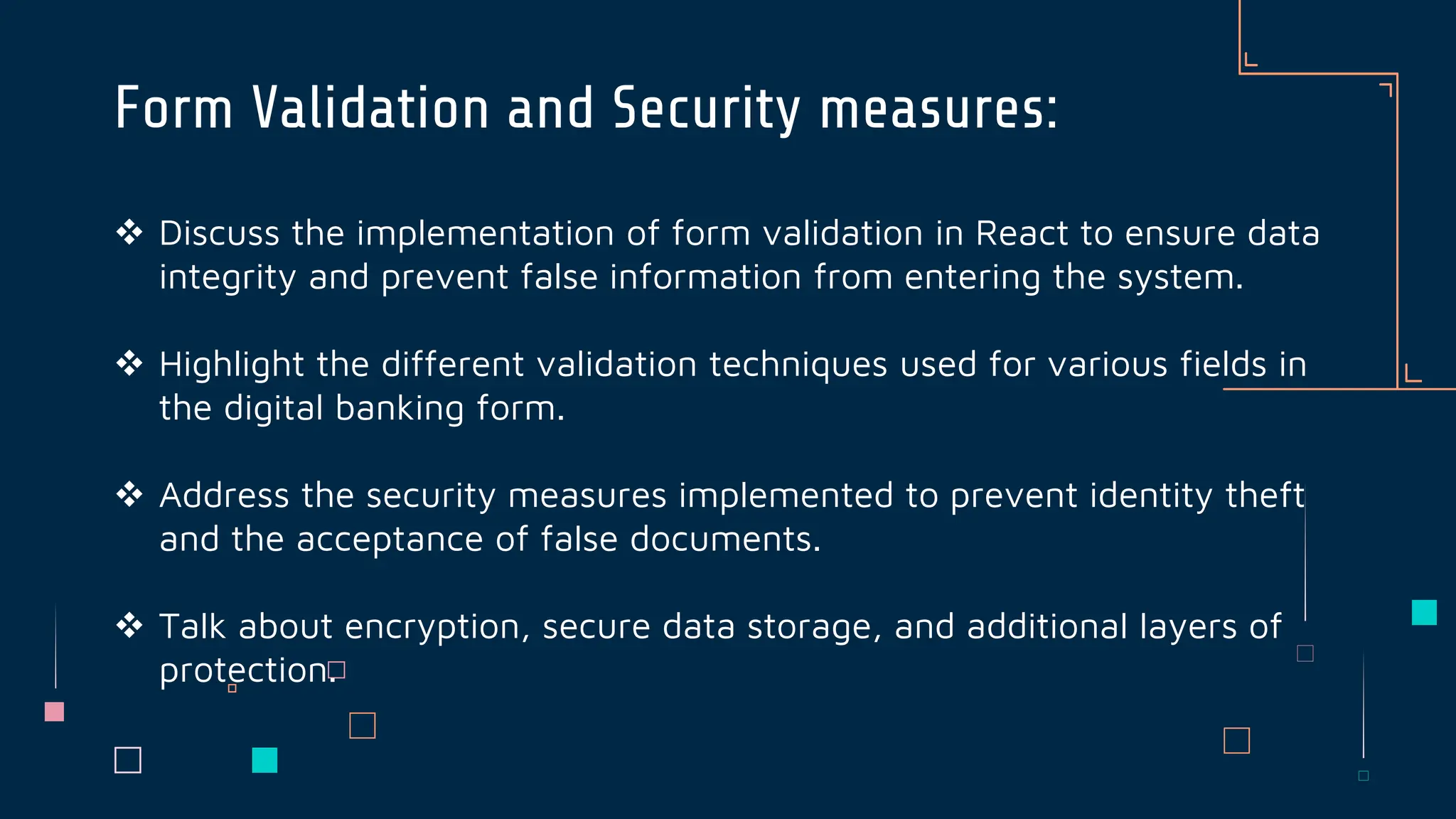 Form Validation and Security measures:

❖ Discuss the implementation of form validation in React to ensure data integrity and prevent false information from entering the system.

❖ Highlight the different validation techniques used for various fields in the digital banking form.

❖ Address the security measures implemented to prevent identity theft and the acceptance of false documents.

❖ Talk about encryption, secure data storage, and additional layers of protection.